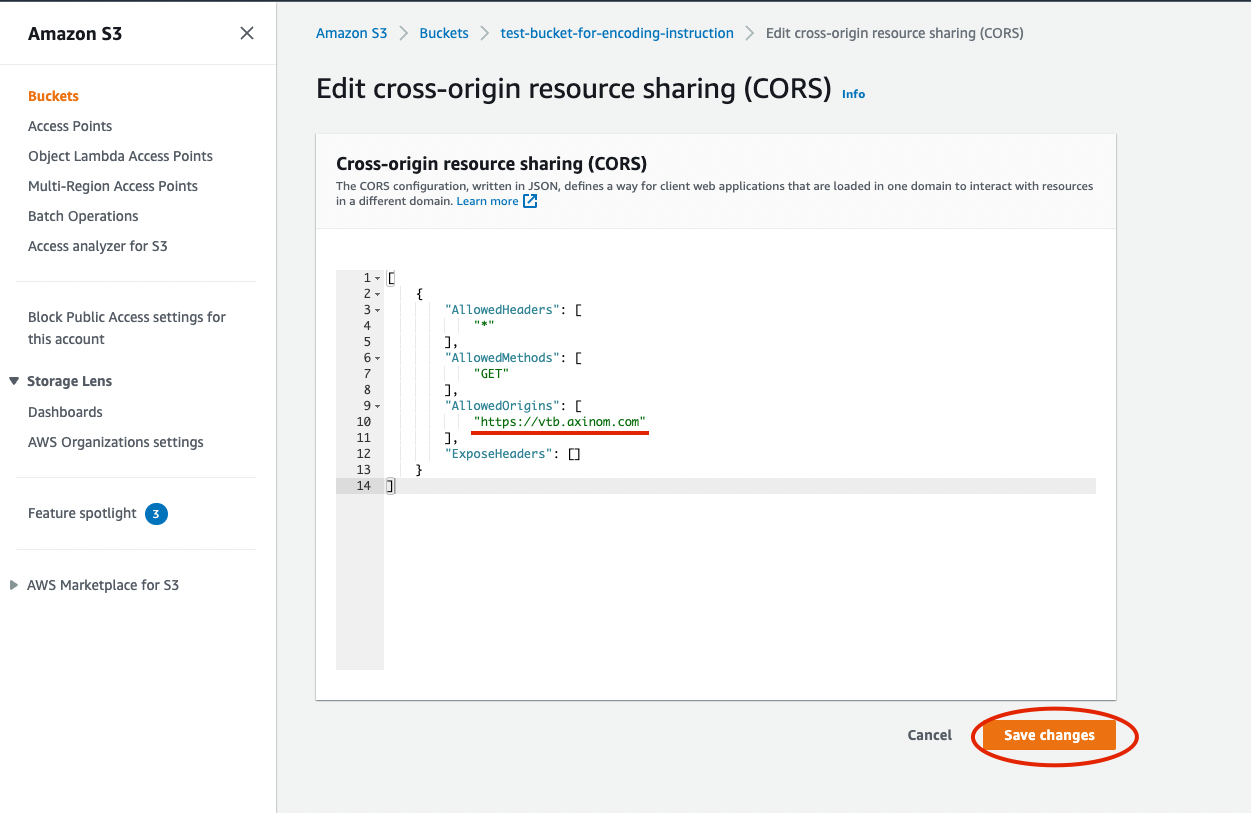 Amazon S3

Buckets
Access Points
Object Lambda Access Points
Multi-Region Access Points
Batch Operations
Access analyzer for S3

Block Public Access settings for this account

Storage Lens
Dashboards
AWS Organizations settings

Feature spotlight 3

AWS Marketplace for S3

Amazon S3 > Buckets > test-bucket-for-encoding-instruction > Edit cross-origin resource sharing (CORS)

Edit cross-origin resource sharing (CORS) Info

Cross-origin resource sharing (CORS)
The CORS configuration, written in JSON, defines a way for client web applications that are loaded in one domain to interact with resources in a different domain. Learn more

1 [
2 {
3 "AllowedHeaders": [
4 "*"
5 ],
6 "AllowedMethods": [
7 "GET"
8 ],
9 "AllowedOrigins": [
10 "https://vtb.axinom.com"
11 ],
12 "ExposeHeaders": []
13 }
14 ]

Cancel Save changes